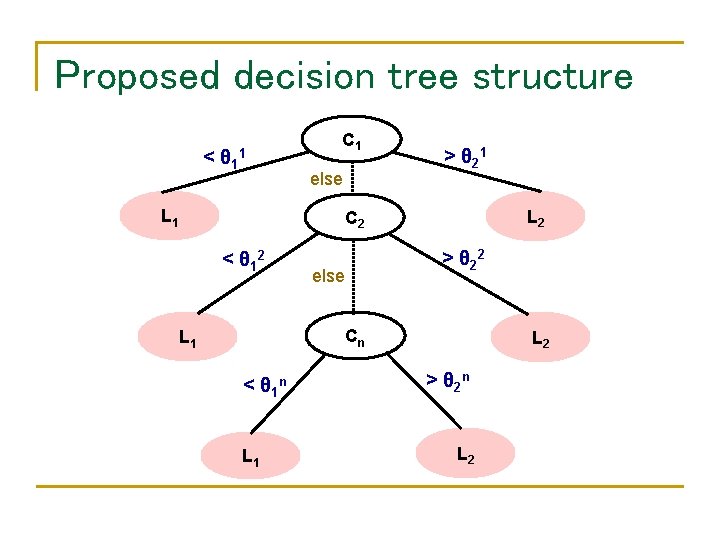 Proposed decision tree structure

$C_1$

$< \theta_1^1$

$> \theta_2^1$

else

$L_1$

$C_2$

$L_2$

$< \theta_1^2$

$> \theta_2^2$

else

$L_1$

$C_n$

$L_2$

$< \theta_1^n$

$> \theta_2^n$

$L_1$

$L_2$